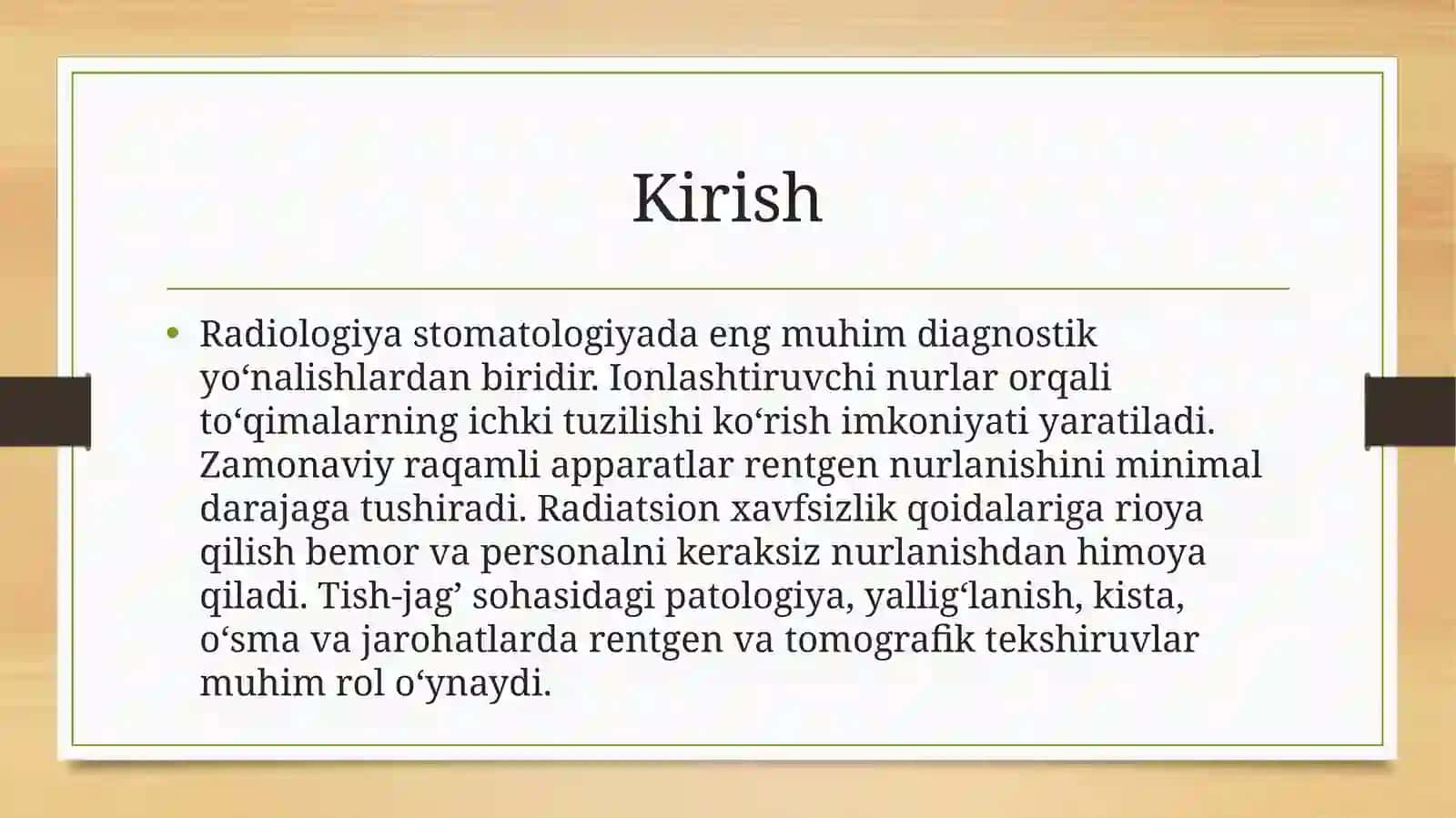 Kirish

• Radiologiya stomatologiyada eng muhim diagnostik yo‘nalishlardan biridir. Ionlashtiruvchi nurlar orqali to‘qimalarning ichki tuzilishi ko‘rish imkoniyati yaratiladi. Zamonaviy raqamli apparatlar rentgen nurlanishini minimal darajaga tushiradi. Radiatsion xavfsizlik qoidalariga rioya qilish bemor va personalni keraksiz nurlanishdan himoya qiladi. Tish-jag’ sohasidagi patologiya, yallig‘lanish, kista, o‘sma va jarohatlarda rentgen va tomografik tekshiruvlar muhim rol o‘ynaydi.